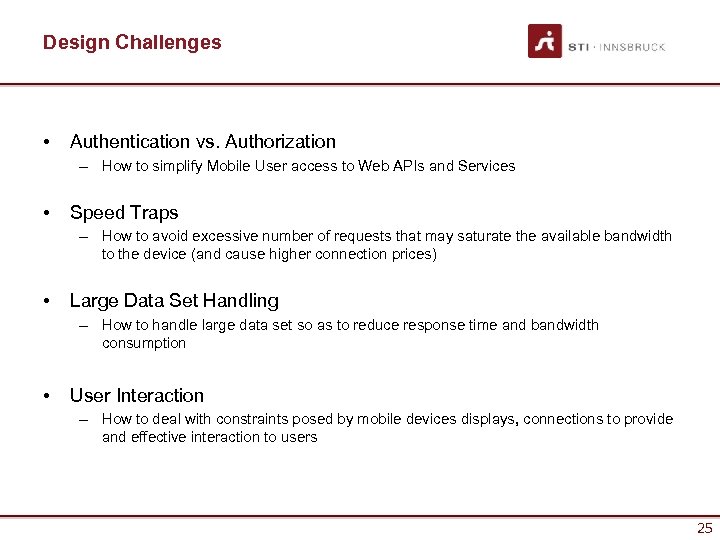 Design Challenges

STI · INNSBRUCK

• Authentication vs. Authorization
– How to simplify Mobile User access to Web APIs and Services

• Speed Traps
– How to avoid excessive number of requests that may saturate the available bandwidth to the device (and cause higher connection prices)

• Large Data Set Handling
– How to handle large data set so as to reduce response time and bandwidth consumption

• User Interaction
– How to deal with constraints posed by mobile devices displays, connections to provide and effective interaction to users

25